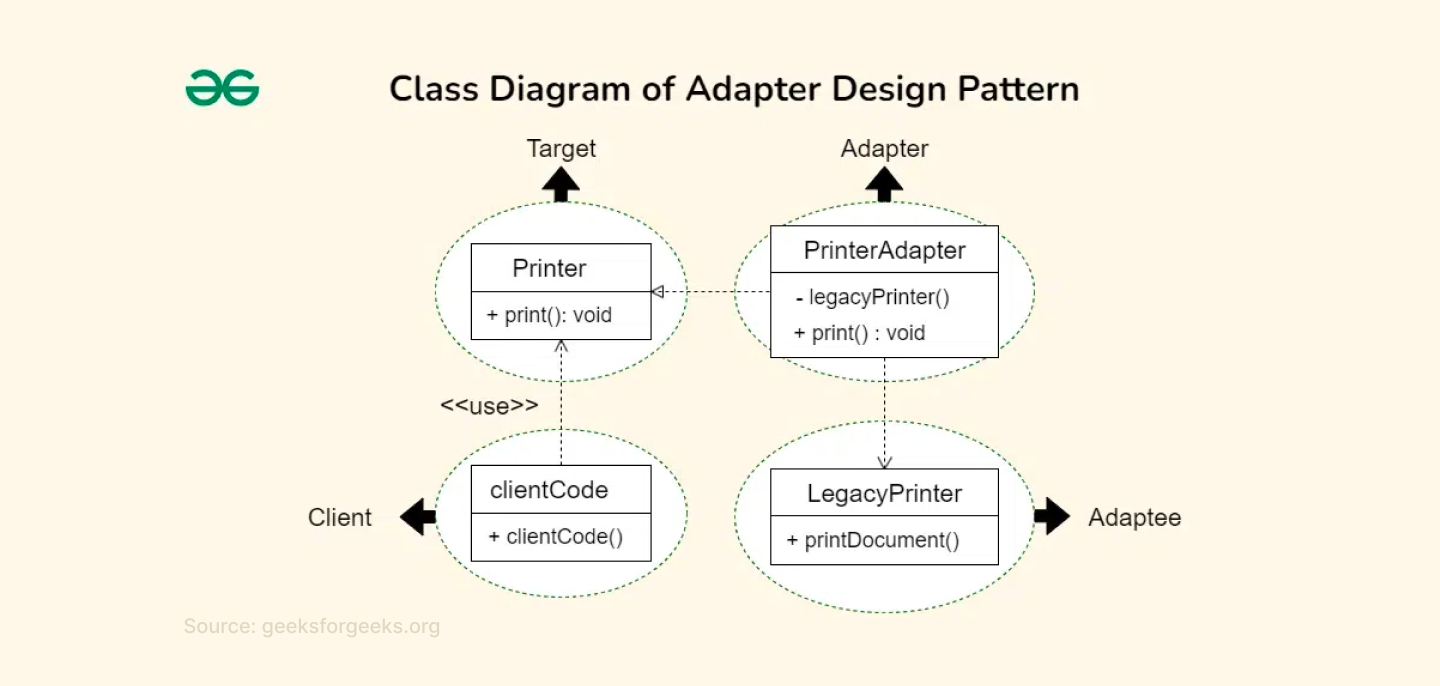 Class Diagram of Adapter Design Pattern

Target

Adapter

Printer
+ print(): void

PrinterAdapter
- legacyPrinter()
+ print() : void

<<use>>

Client

clientCode
+ clientCode()

LegacyPrinter
+ printDocument()

Adaptee

Source: geeksforgeeks.org